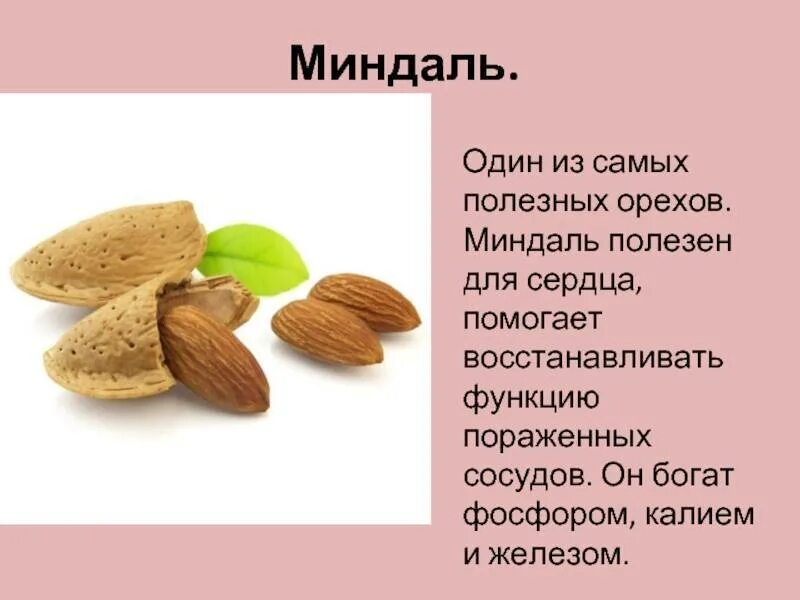 Миндаль.

Один из самых полезных орехов. Миндаль полезен для сердца, помогает восстанавливать функцию пораженных сосудов. Он богат фосфором, калием и железом.